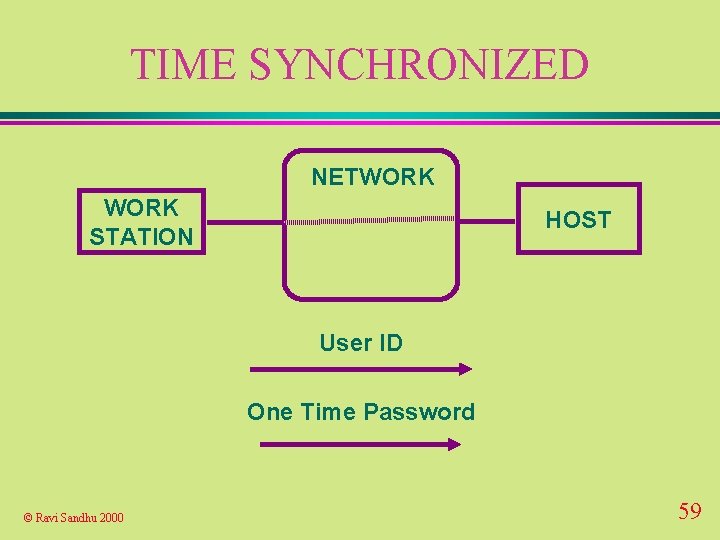 TIME SYNCHRONIZED

WORK STATION

NETWORK

HOST

User ID

One Time Password

© Ravi Sandhu 2000

59